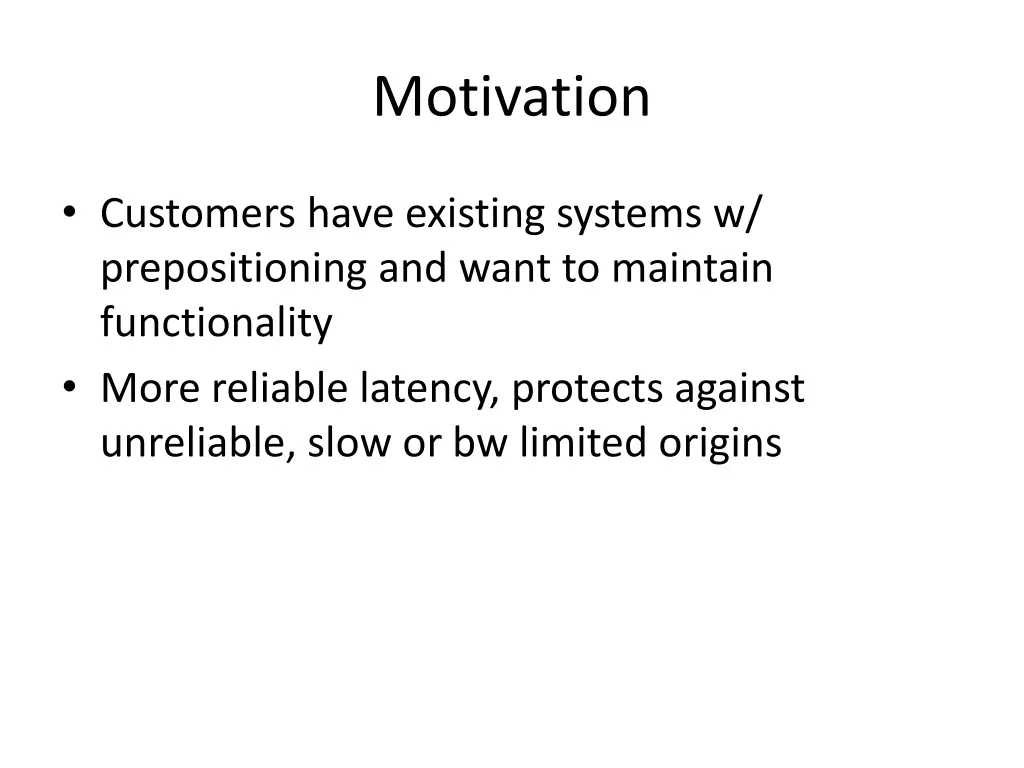 Motivation

• Customers have existing systems w/ prepositioning and want to maintain functionality
• More reliable latency, protects against unreliable, slow or bw limited origins